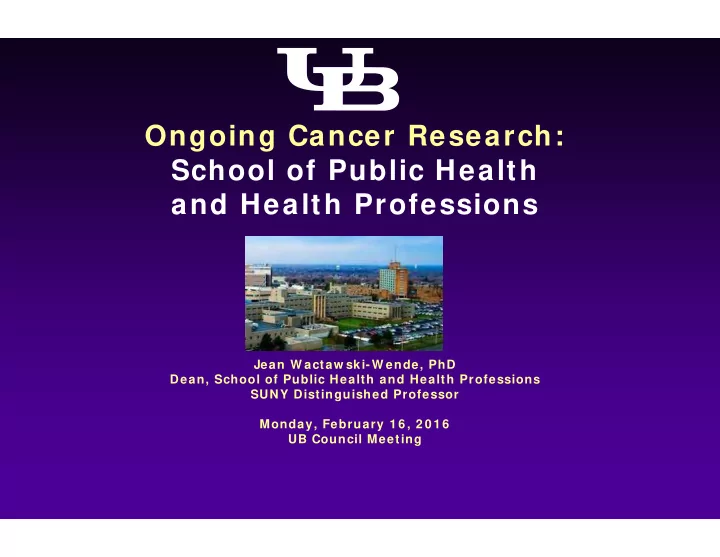 UB

Ongoing Cancer Research:
School of Public Health and Health Professions

Jean Wactawski-Wende, PhD
Dean, School of Public Health and Health Professions
SUNY Distinguished Professor

Monday, February 16, 2016
UB Council Meeting